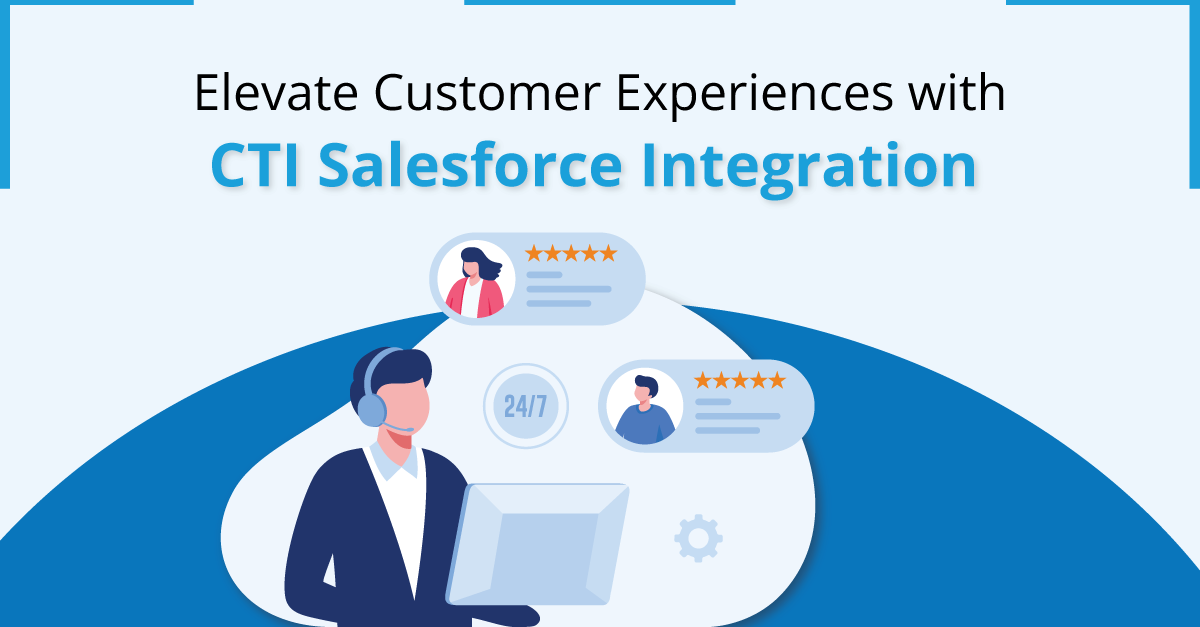 Elevate Customer Experiences with
CTI Salesforce Integration

24/7